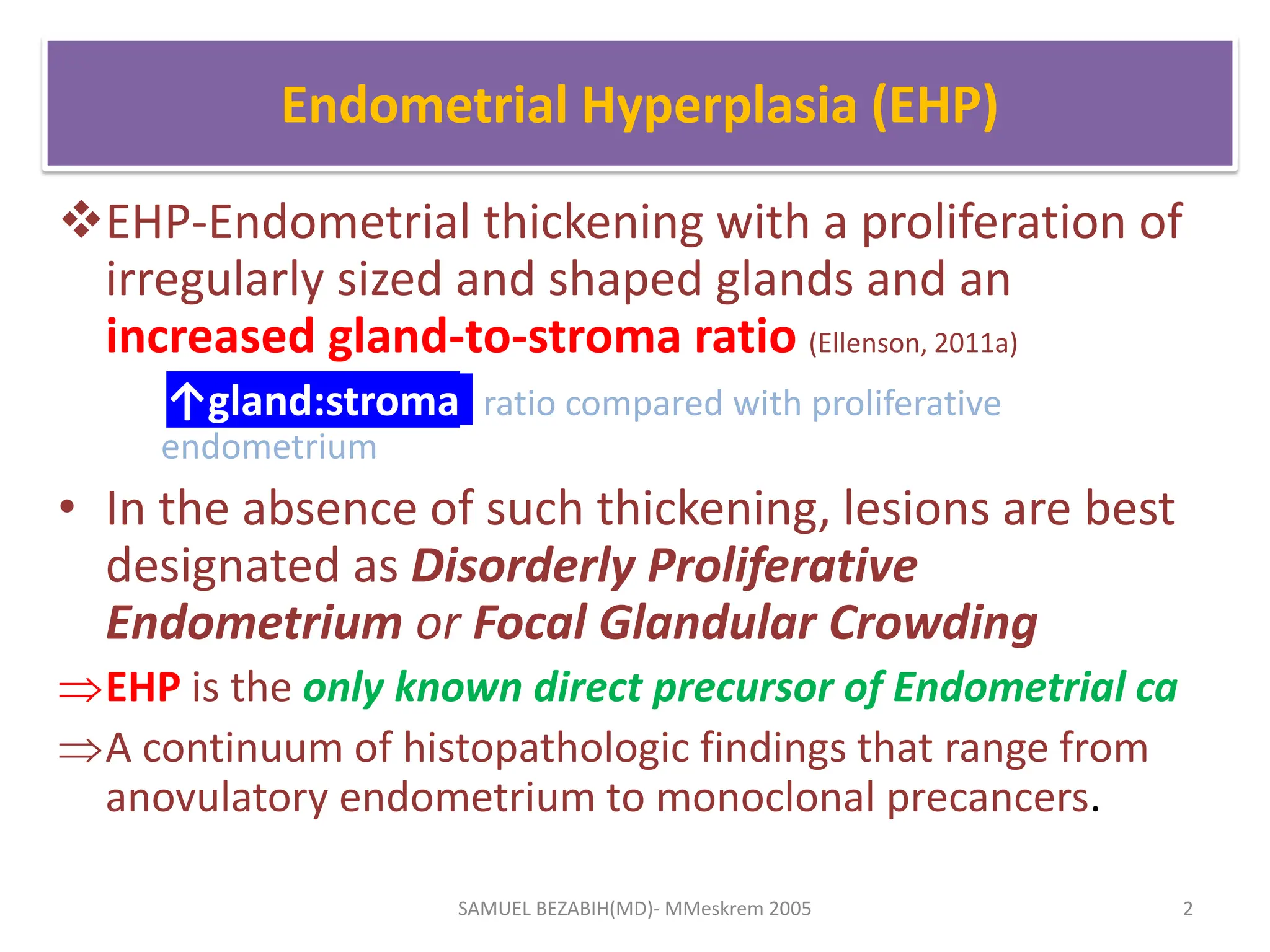 Endometrial Hyperplasia (EHP)

❖EHP-Endometrial thickening with a proliferation of irregularly sized and shaped glands and an increased gland-to-stroma ratio (Ellenson, 2011a)

↑gland:stroma ratio compared with proliferative endometrium

• In the absence of such thickening, lesions are best designated as Disorderly Proliferative Endometrium or Focal Glandular Crowding

⇒EHP is the only known direct precursor of Endometrial ca

⇒A continuum of histopathologic findings that range from anovulatory endometrium to monoclonal precancers.

SAMUEL BEZABIH(MD)- MMeskrem 2005

2